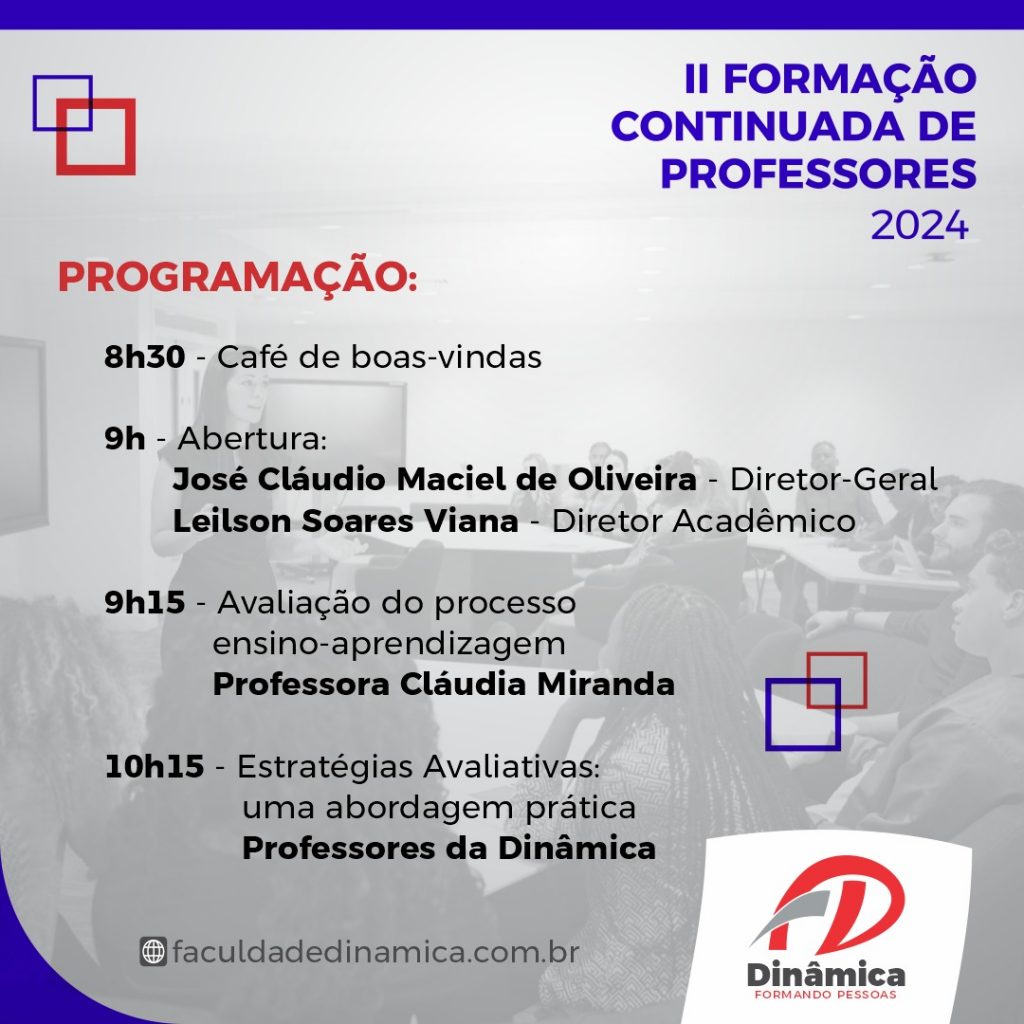 II FORMAÇÃO CONTINUADA DE PROFESSORES
2024

PROGRAMAÇÃO:

8h30 - Café de boas-vindas

9h - Abertura:
José Cláudio Maciel de Oliveira - Diretor-Geral
Leilson Soares Viana - Diretor Acadêmico

9h15 - Avaliação do processo ensino-aprendizagem
Professora Cláudia Miranda

10h15 - Estratégias Avaliativas: uma abordagem prática
Professores da Dinâmica

faculdadedinamica.com.br

Dinâmica
FORMANDO PESSOAS